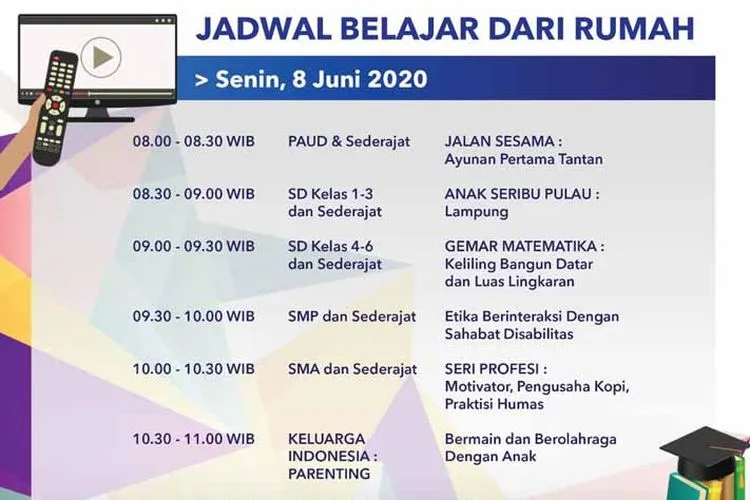 JADWAL BELAJAR DARI RUMAH

> Senin, 8 Juni 2020

| | | |
|---|---|---|
| 08.00 - 08.30 WIB | PAUD & Sederajat | JALAN SESAMA : Ayunan Pertama Tantan |
| 08.30 - 09.00 WIB | SD Kelas 1-3 dan Sederajat | ANAK SERIBU PULAU : Lampung |
| 09.00 - 09.30 WIB | SD Kelas 4-6 dan Sederajat | GEMAR MATEMATIKA : Keliling Bangun Datar dan Luas Lingkaran |
| 09.30 - 10.00 WIB | SMP dan Sederajat | Etika Berinteraksi Dengan Sahabat Disabilitas |
| 10.00 - 10.30 WIB | SMA dan Sederajat | SERI PROFESI : Motivator, Pengusaha Kopi, Praktisi Humas |
| 10.30 - 11.00 WIB | KELUARGA INDONESIA : PARENTING | Bermain dan Berolahraga Dengan Anak |